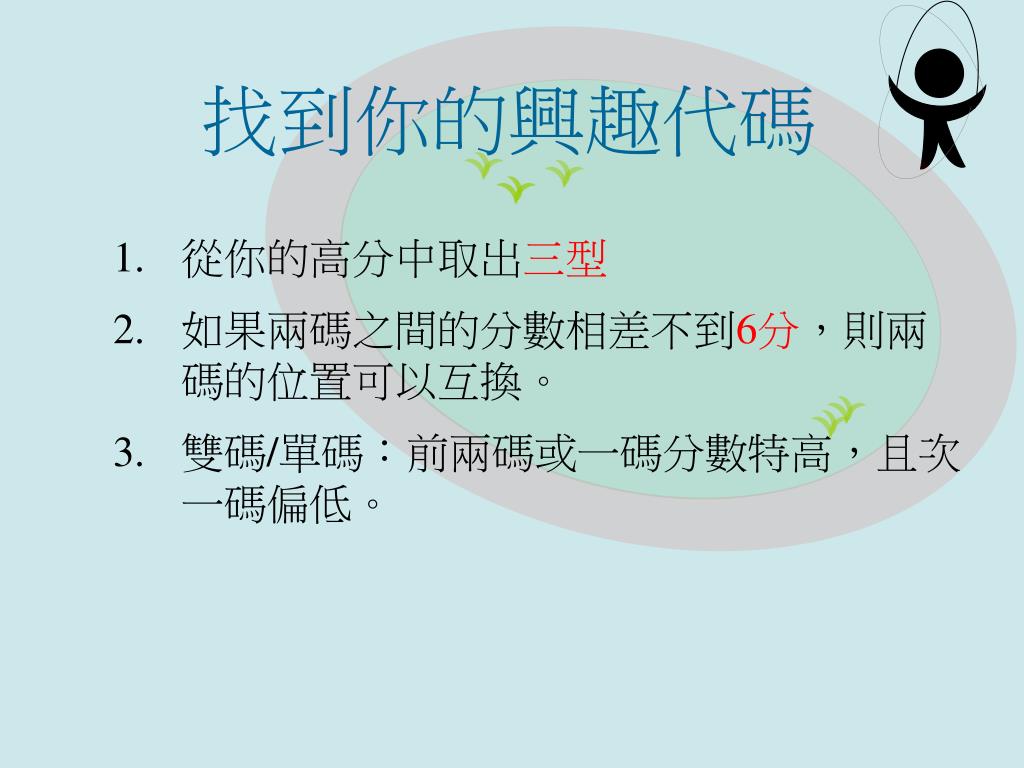 找到你的興趣代碼

1. 從你的高分中取出三型

2. 如果兩碼之間的分數相差不到6分，則兩碼的位置可以互換。

3. 雙碼/單碼：前兩碼或一碼分數特高，且次一碼偏低。